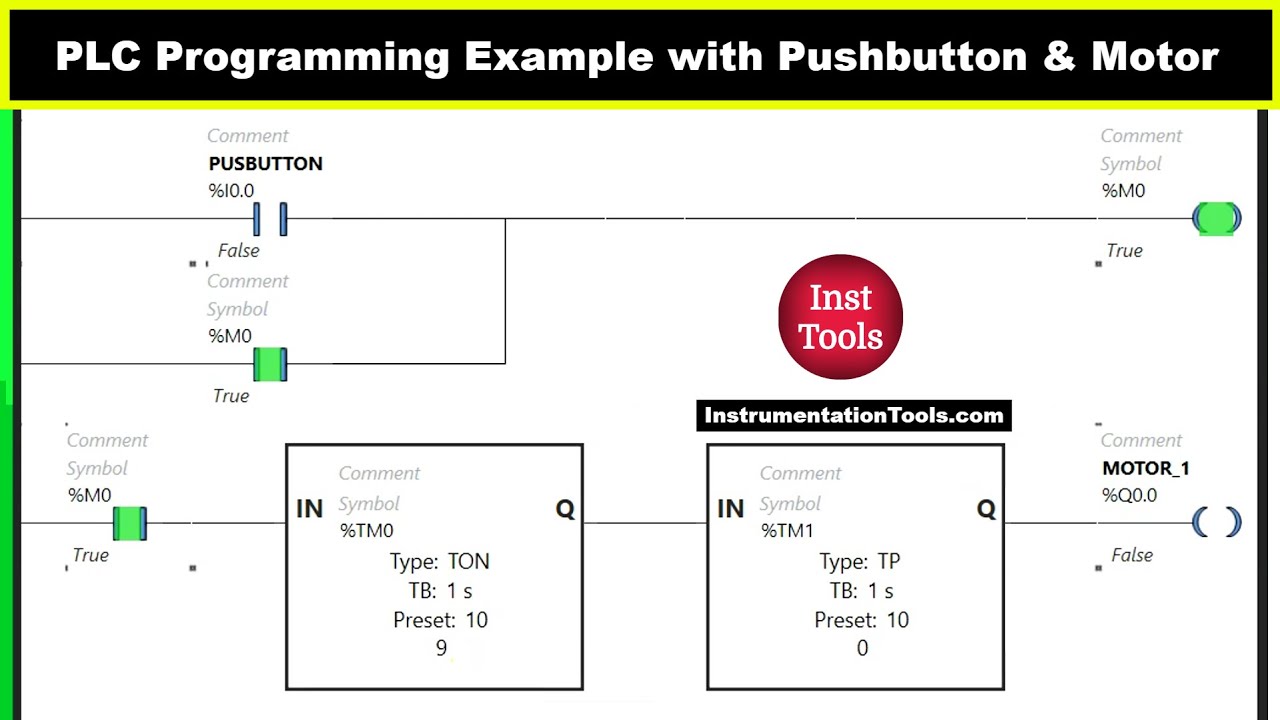 PLC Programming Example with Pushbutton & Motor

Comment
PUSBUTTON
%I0.0
False

Comment
Symbol
%M0
True

Comment
Symbol
%M0
True

Inst Tools

InstrumentationTools.com

Comment
Symbol
%M0
True

IN
Comment
Symbol
%TM0
Q
Type: TON
TB: 1 s
Preset: 10
9

IN
Comment
Symbol
%TM1
Q
Type: TP
TB: 1 s
Preset: 10
0

Comment
MOTOR_1
%Q0.0
False